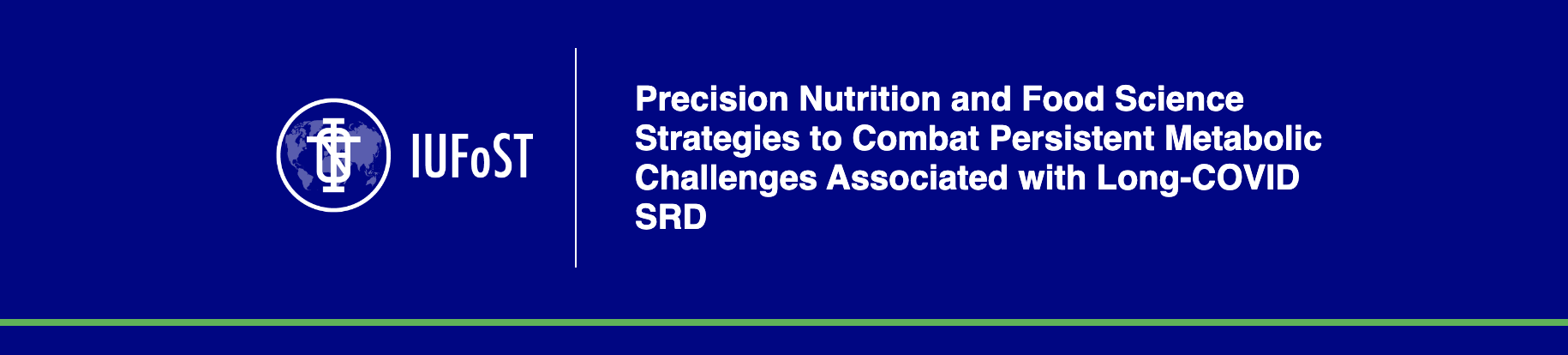 IUFoST

Precision Nutrition and Food Science Strategies to Combat Persistent Metabolic Challenges Associated with Long-COVID SRD